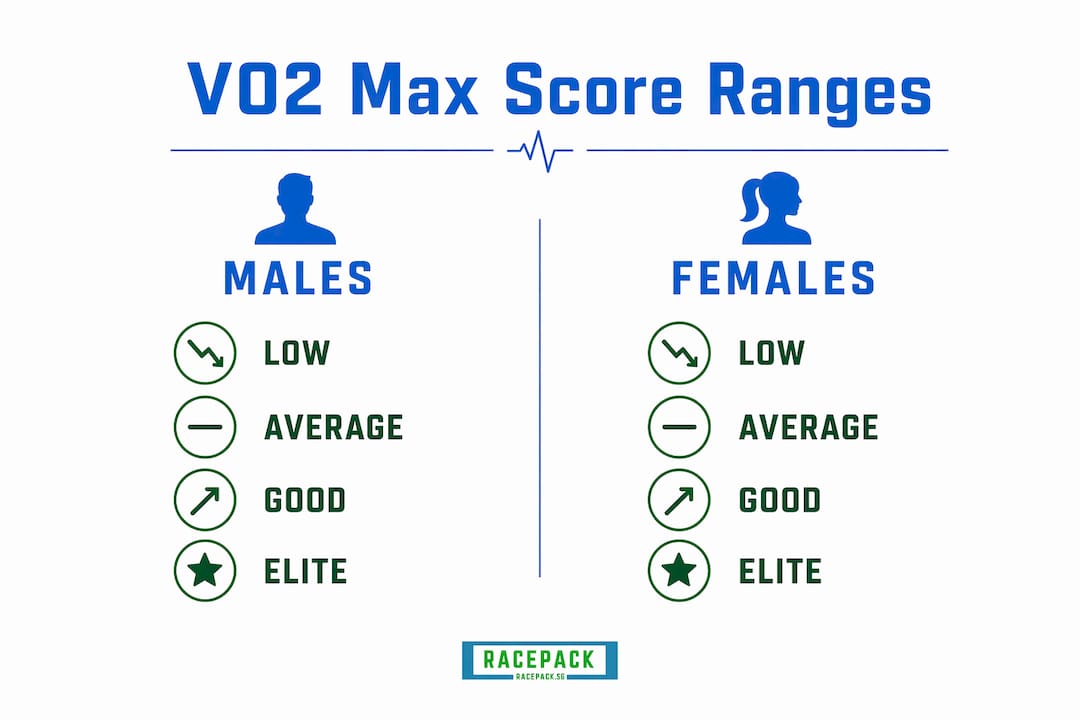 VO2 Max Score Ranges

MALES

LOW

AVERAGE

GOOD

ELITE

FEMALES

LOW

AVERAGE

GOOD

ELITE

RACEPACK
RACEPACK.SG